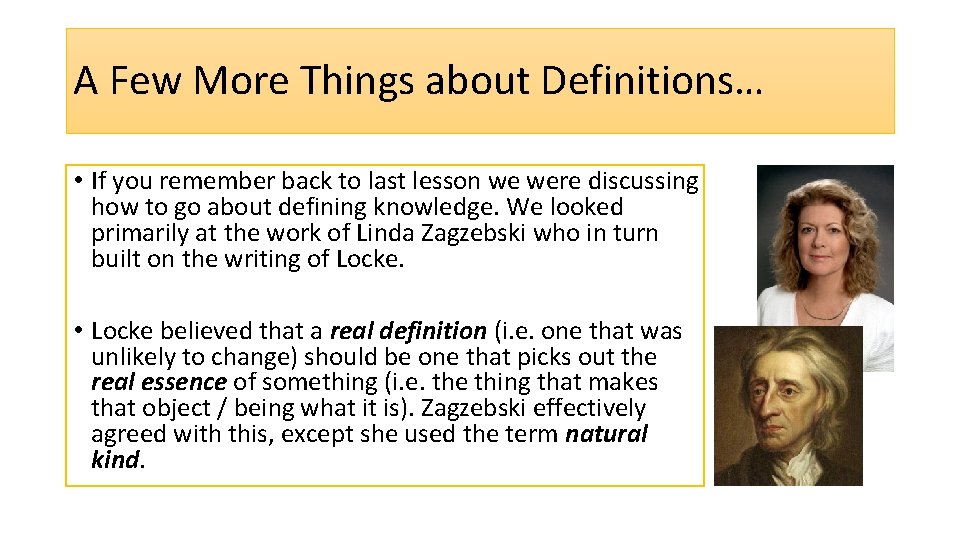 A Few More Things about Definitions…

• If you remember back to last lesson we were discussing how to go about defining knowledge. We looked primarily at the work of Linda Zagzebski who in turn built on the writing of Locke.

• Locke believed that a real definition (i.e. one that was unlikely to change) should be one that picks out the real essence of something (i.e. the thing that makes that object / being what it is). Zagzebski effectively agreed with this, except she used the term natural kind.